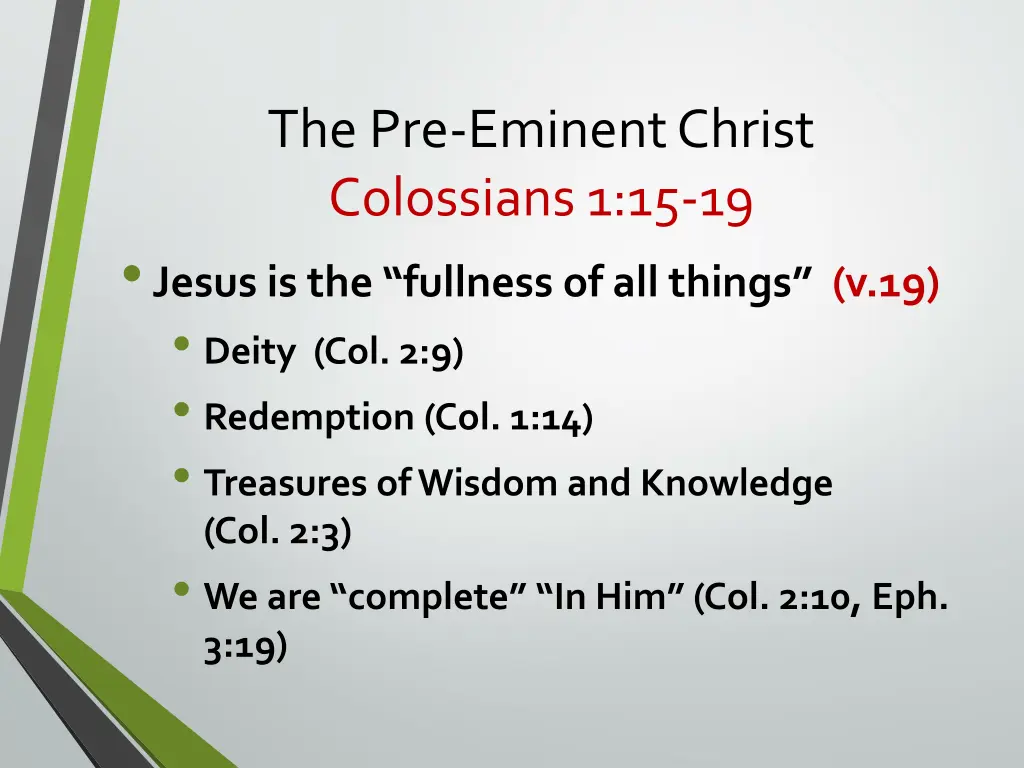 The Pre-Eminent Christ
Colossians 1:15-19

• Jesus is the “fullness of all things” (v.19)
  • Deity (Col. 2:9)
  • Redemption (Col. 1:14)
  • Treasures of Wisdom and Knowledge (Col. 2:3)
  • We are “complete” “In Him” (Col. 2:10, Eph. 3:19)